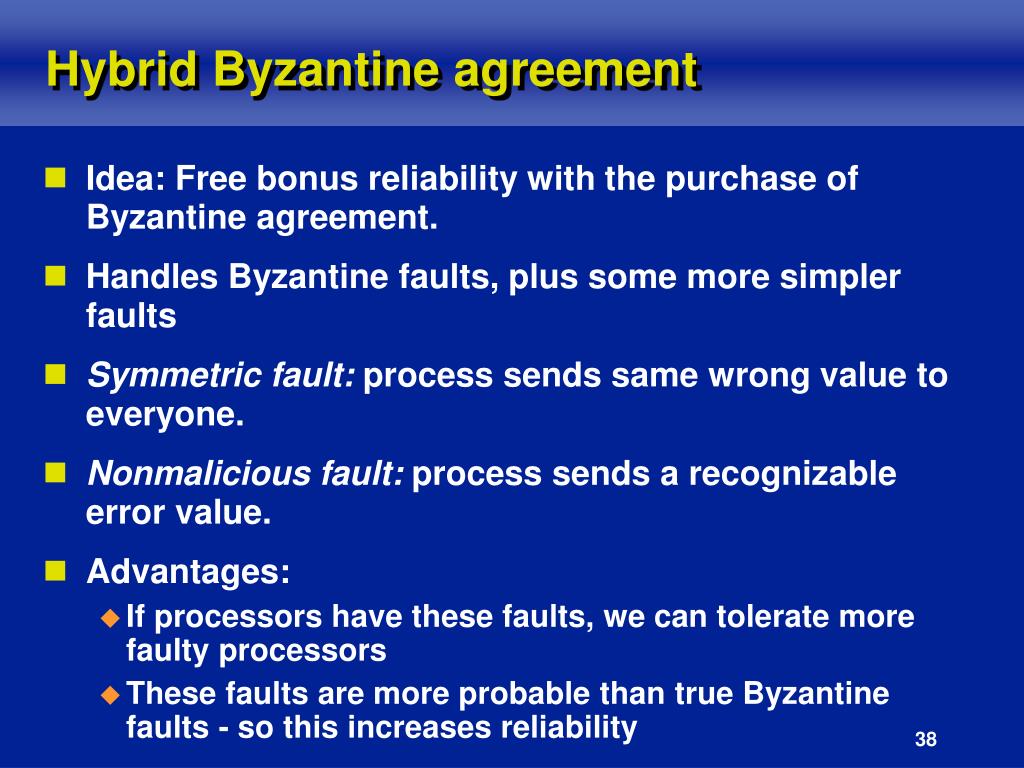 Hybrid Byzantine agreement

Idea: Free bonus reliability with the purchase of Byzantine agreement.

Handles Byzantine faults, plus some more simpler faults

Symmetric fault: process sends same wrong value to everyone.

Nonmalicious fault: process sends a recognizable error value.

Advantages:

If processors have these faults, we can tolerate more faulty processors

These faults are more probable than true Byzantine faults - so this increases reliability

38